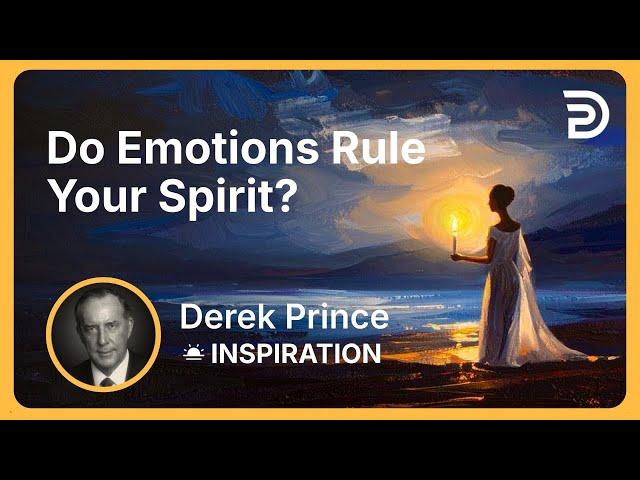 Do Emotions Rule Your Spirit?

Derek Prince
INSPIRATION